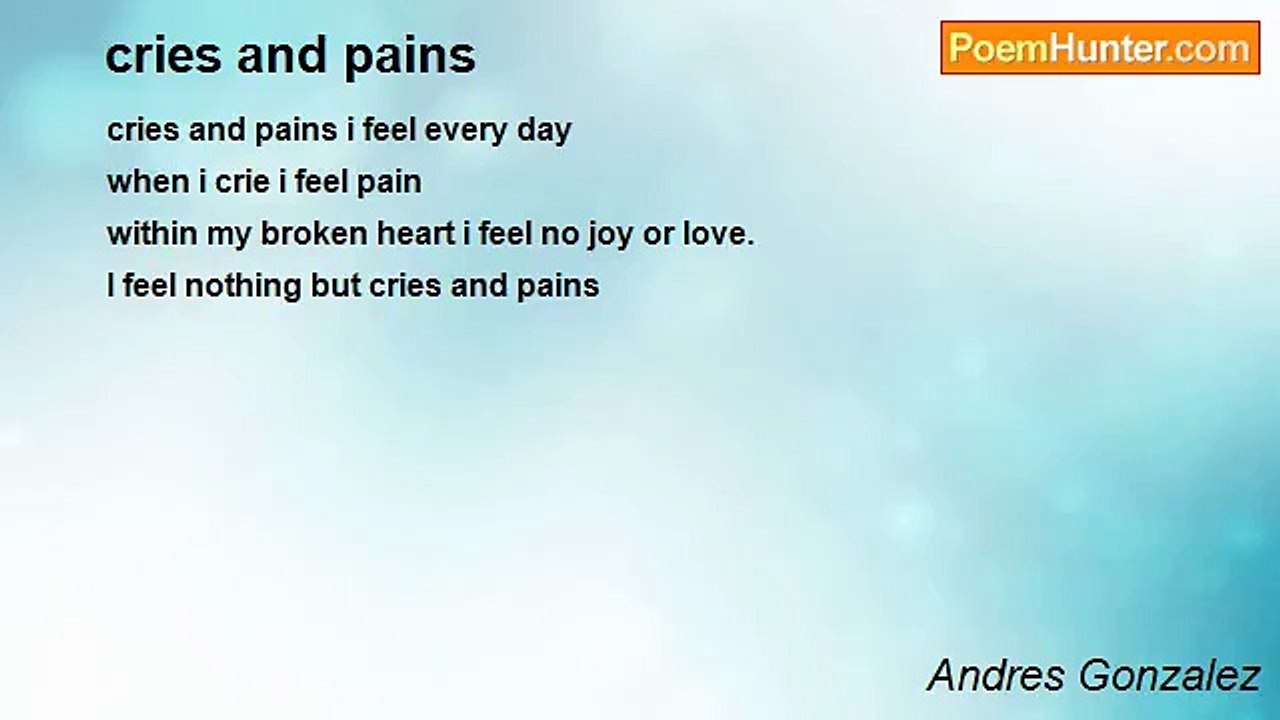 cries and pains

PoemHunter.com

cries and pains i feel every day
when i crie i feel pain
within my broken heart i feel no joy or love.
I feel nothing but cries and pains

Andres Gonzalez